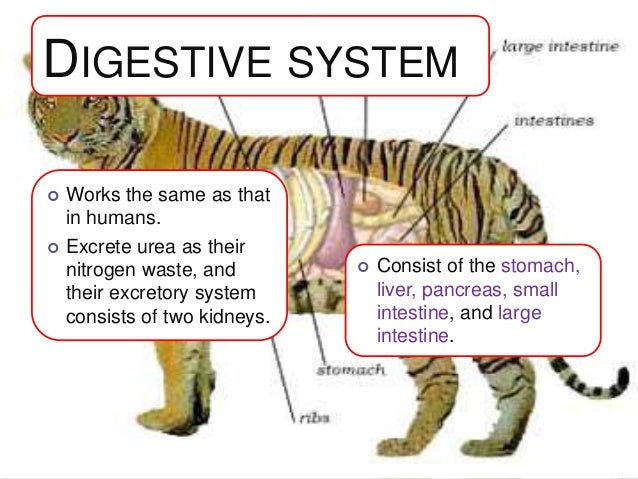 DIGESTIVE SYSTEM

large intestine

intestines

Works the same as that in humans.

Excrete urea as their nitrogen waste, and their excretory system consists of two kidneys.

Consist of the stomach, liver, pancreas, small intestine, and large intestine.

stomach

ribs